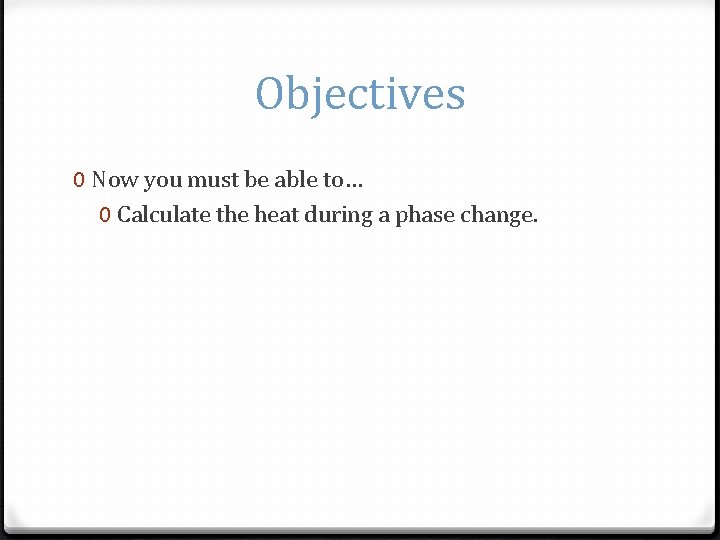 Objectives

0 Now you must be able to…

0 Calculate the heat during a phase change.